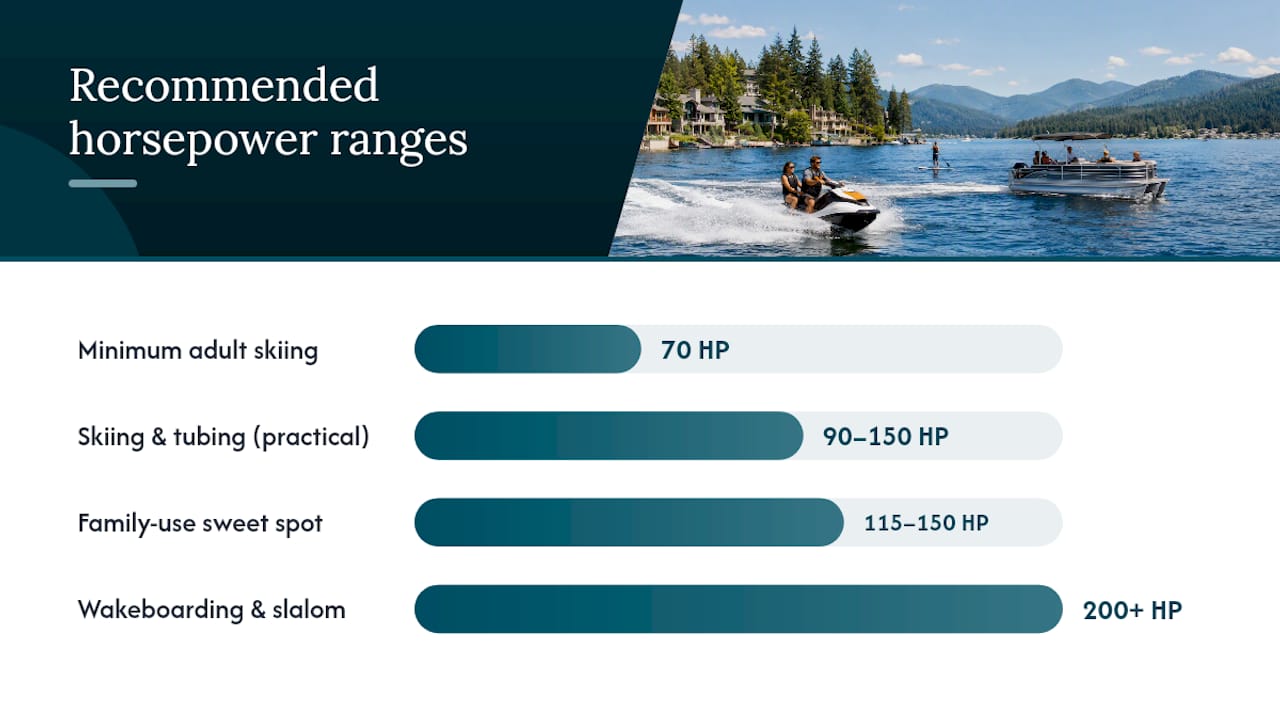 Recommended horsepower ranges

Minimum adult skiing
70 HP

Skiing & tubing (practical)
90–150 HP

Family-use sweet spot
115–150 HP

Wakeboarding & slalom
200+ HP